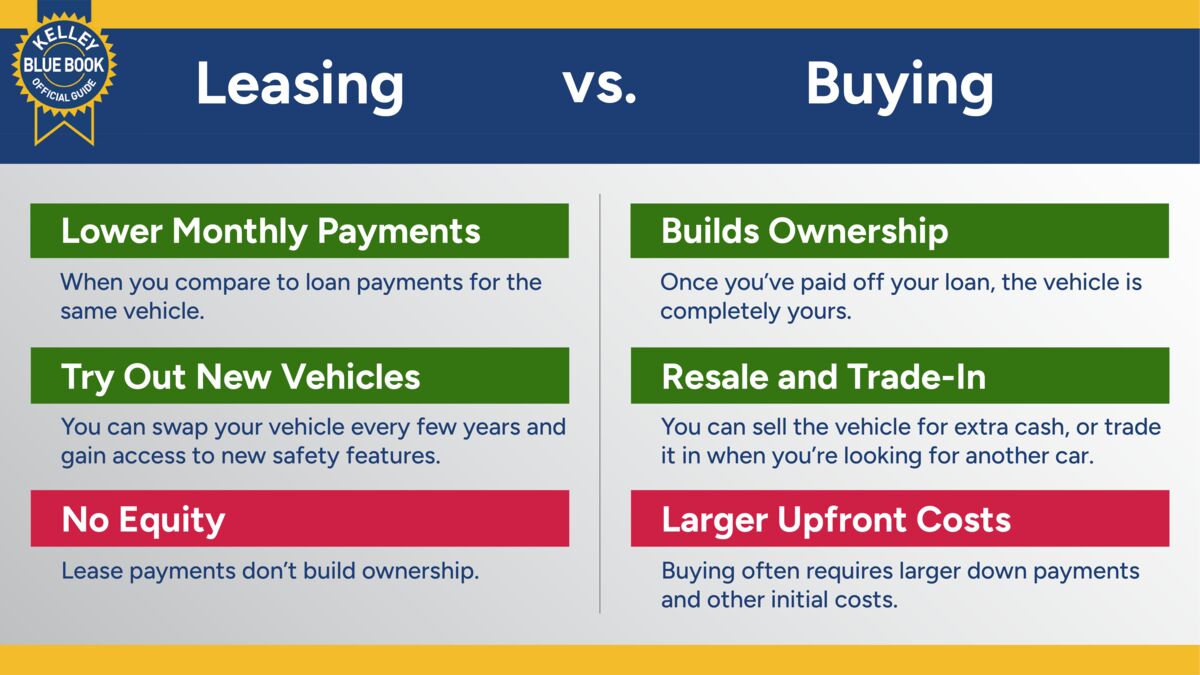 KELLEY
BLUE BOOK
OFFICIAL GUIDE

Leasing vs. Buying

Lower Monthly Payments

When you compare to loan payments for the same vehicle.

Try Out New Vehicles

You can swap your vehicle every few years and gain access to new safety features.

No Equity

Lease payments don't build ownership.

Builds Ownership

Once you've paid off your loan, the vehicle is completely yours.

Resale and Trade-In

You can sell the vehicle for extra cash, or trade it in when you're looking for another car.

Larger Upfront Costs

Buying often requires larger down payments and other initial costs.